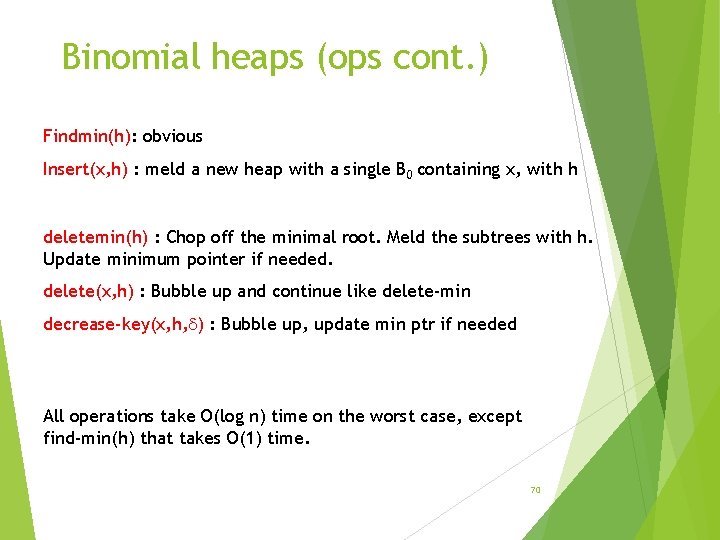 Binomial heaps (ops cont.)

Findmin(h): obvious

Insert(x,h) : meld a new heap with a single $B_0$ containing x, with h

deletemin(h) : Chop off the minimal root. Meld the subtrees with h. Update minimum pointer if needed.

delete(x,h) : Bubble up and continue like delete-min

decrease-key(x,h,$\delta$) : Bubble up, update min ptr if needed

All operations take O(log n) time on the worst case, except find-min(h) that takes O(1) time.

70